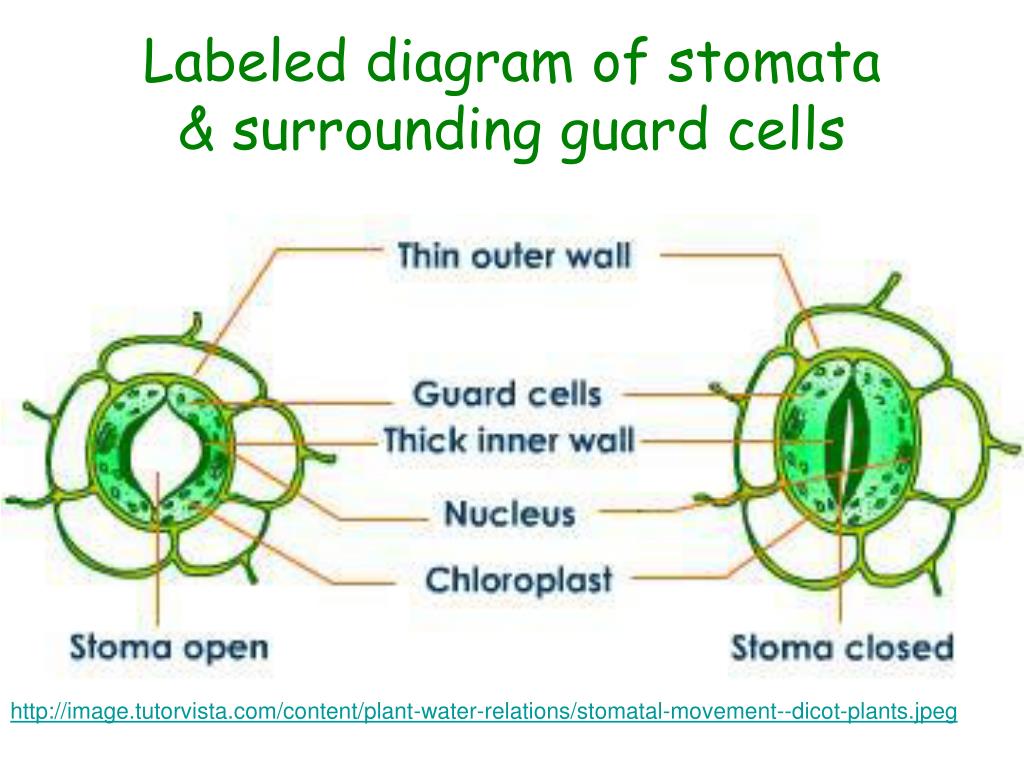 Labeled diagram of stomata & surrounding guard cells

Thin outer wall

Guard cells

Thick inner wall

Nucleus

Chloroplast

Stoma open

Stoma closed

http://image.tutorvista.com/content/plant-water-relations/stomatal-movement--dicot-plants.jpeg